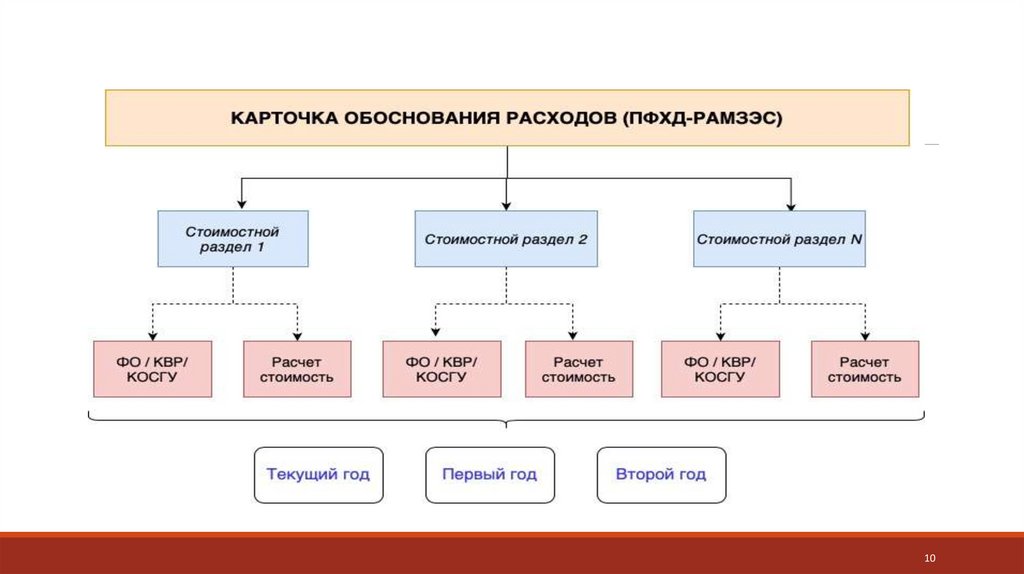 КАРТОЧКА ОБОСНОВАНИЯ РАСХОДОВ (ПФХД-РАМЗЭС)

Стоимостной раздел 1

Стоимостной раздел 2

Стоимостной раздел N

ФО / КВР/ КОСГУ

Расчет стоимость

ФО / КВР/ КОСГУ

Расчет стоимость

ФО / КВР/ КОСГУ

Расчет стоимость

Текущий год

Первый год

Второй год

10